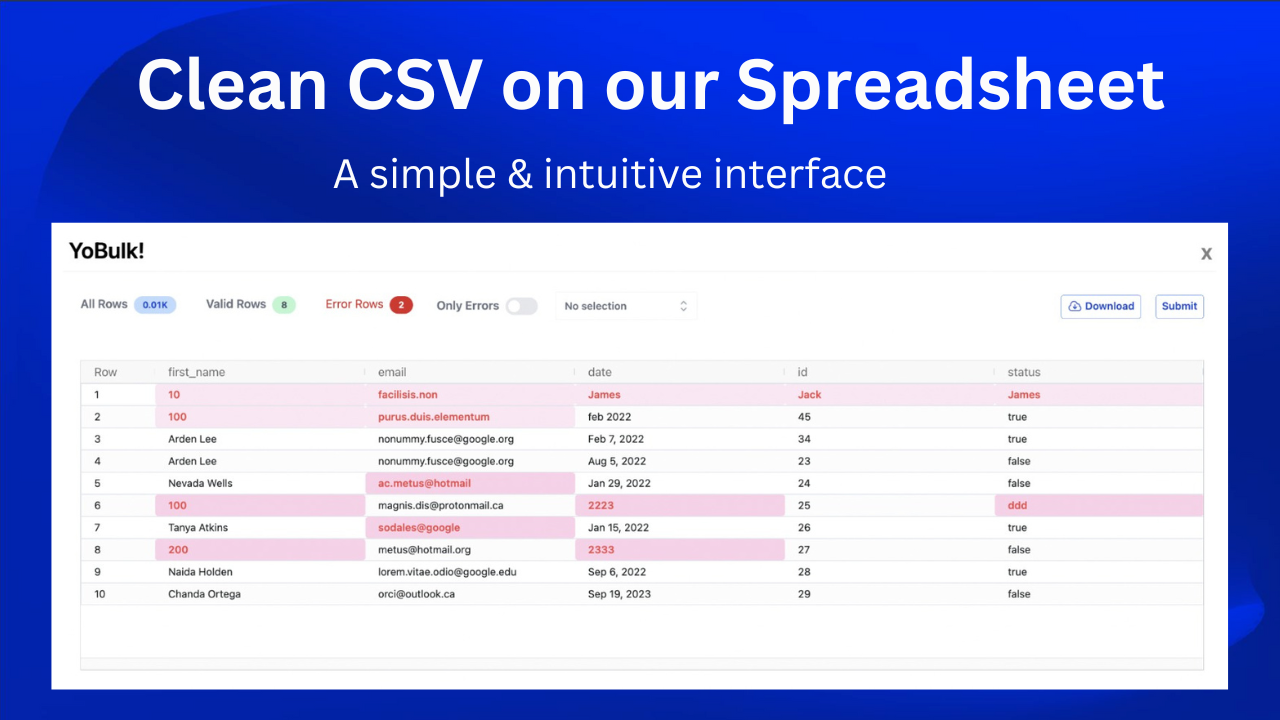 Clean CSV on our Spreadsheet

A simple & intuitive interface

YoBulk!

X

All Rows 0.01K Valid Rows 8 Error Rows 2 Only Errors No selection

Download Submit

| Row | first_name | email | date | id | status |
|---|---|---|---|---|---|
| 1 | 10 | facilisis.non | James | Jack | James |
| 2 | 100 | purus.duis.elementum | feb 2022 | 45 | true |
| 3 | Arden Lee | nonummy.fusce@google.org | Feb 7, 2022 | 34 | true |
| 4 | Arden Lee | nonummy.fusce@google.org | Aug 5, 2022 | 23 | false |
| 5 | Nevada Wells | ac.metus@hotmail | Jan 29, 2022 | 24 | false |
| 6 | 100 | magnis.dis@protonmail.ca | 2223 | 25 | ddd |
| 7 | Tanya Atkins | sodales@google | Jan 15, 2022 | 26 | true |
| 8 | 200 | metus@hotmail.org | 2333 | 27 | false |
| 9 | Naida Holden | lorem.vitae.odio@google.edu | Sep 6, 2022 | 28 | true |
| 10 | Chanda Ortega | orci@outlook.ca | Sep 19, 2023 | 29 | false |